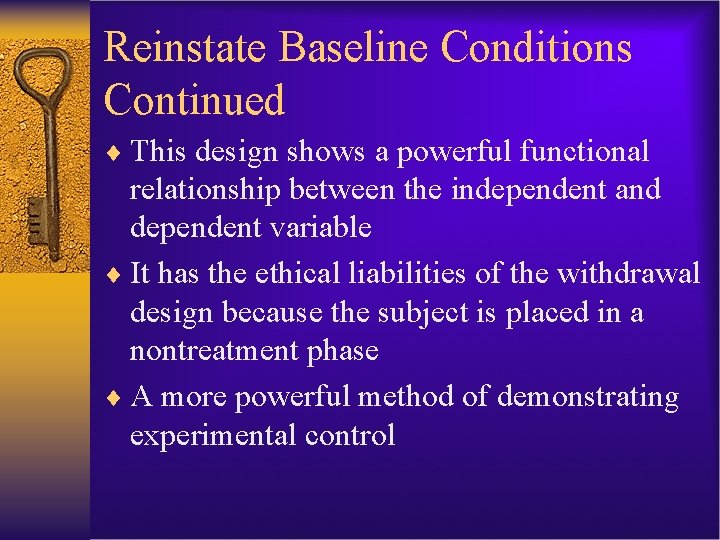 Reinstate Baseline Conditions Continued

♦ This design shows a powerful functional relationship between the independent and dependent variable

♦ It has the ethical liabilities of the withdrawal design because the subject is placed in a nontreatment phase

♦ A more powerful method of demonstrating experimental control